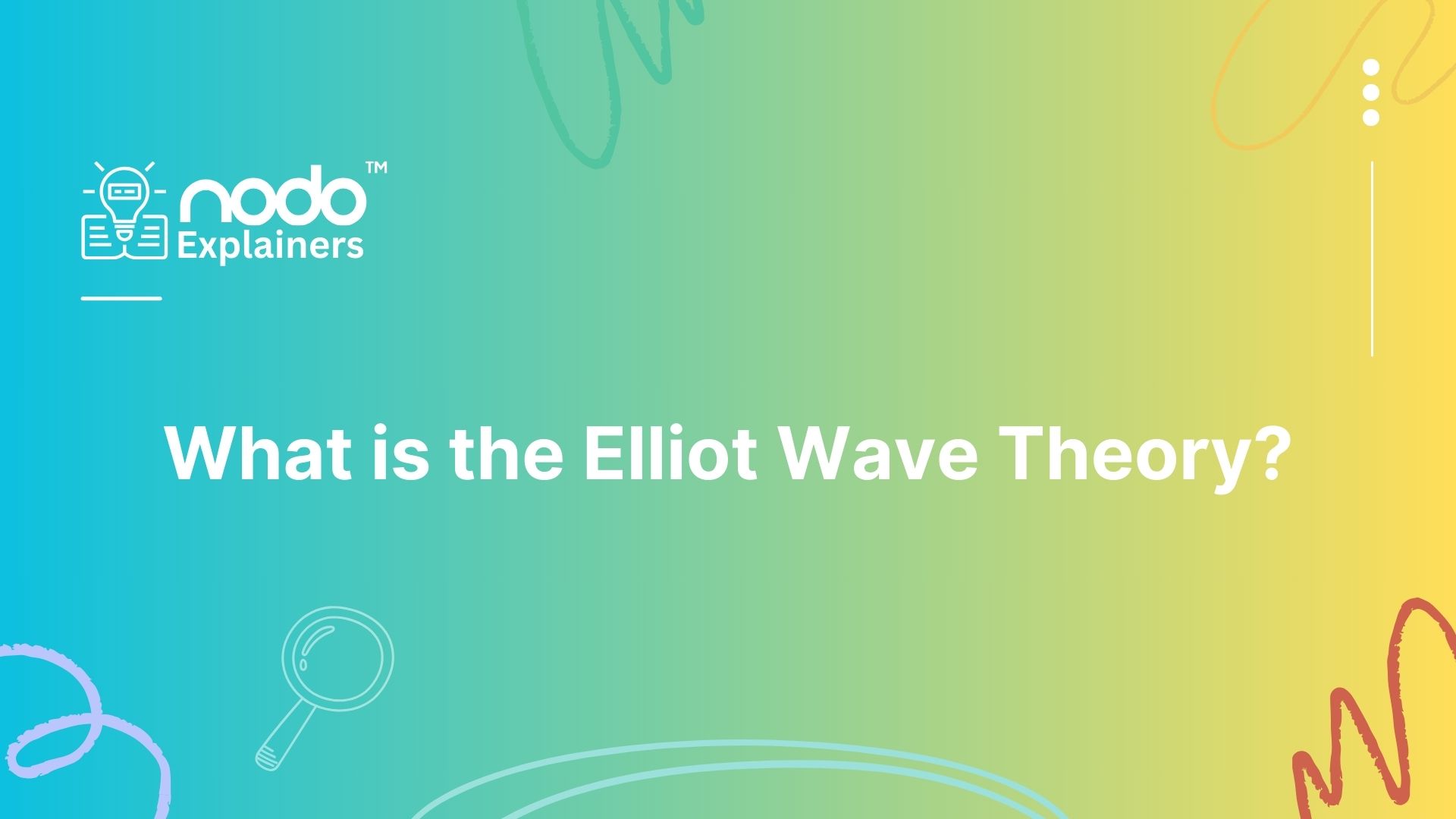 nodo™
Explainers

What is the Elliot Wave Theory?